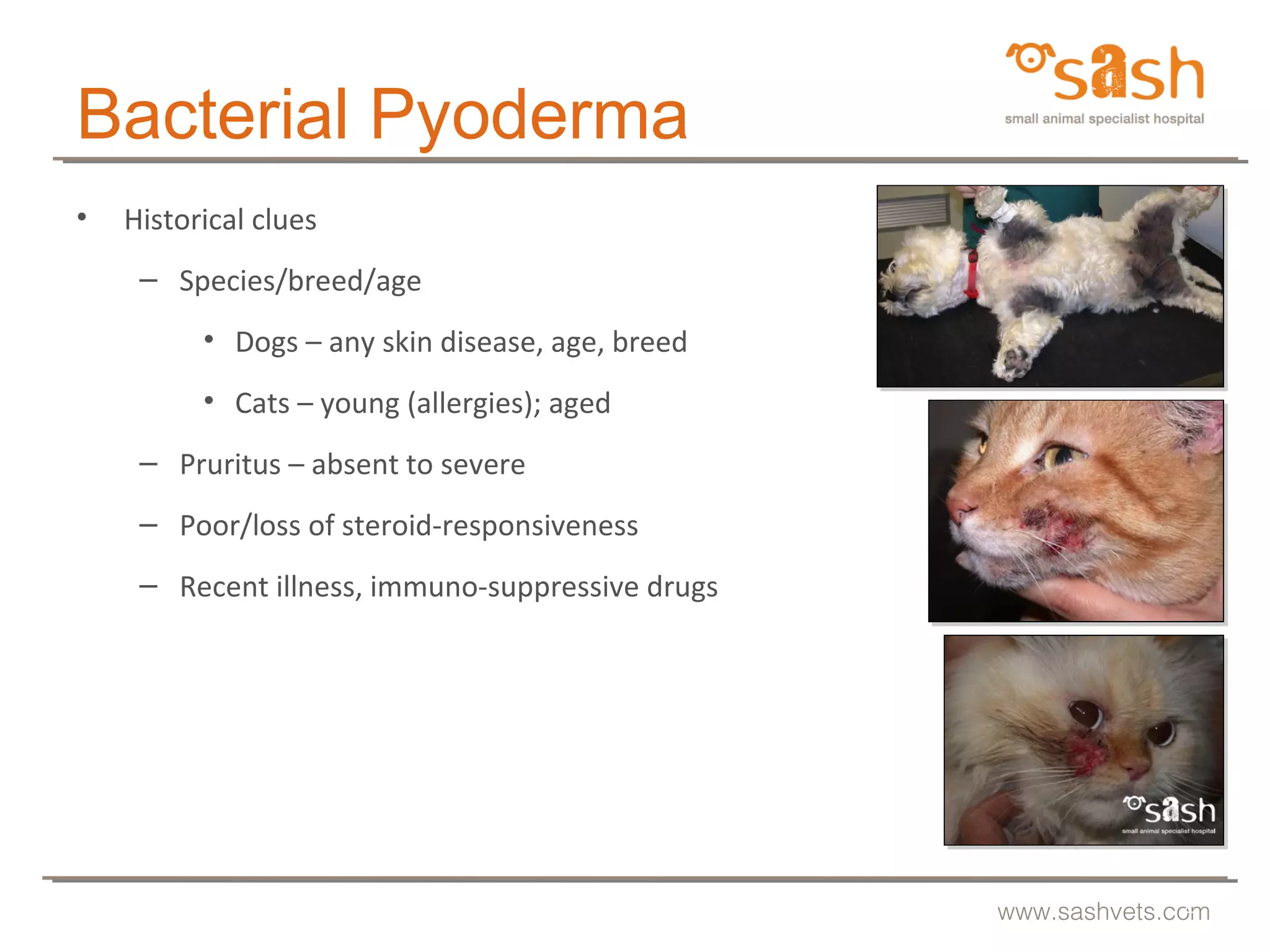 Bacterial Pyoderma

sash
small animal specialist hospital

• Historical clues
– Species/breed/age
• Dogs – any skin disease, age, breed
• Cats – young (allergies); aged
– Pruritus – absent to severe
– Poor/loss of steroid-responsiveness
– Recent illness, immuno-suppressive drugs

sash
small animal specialist hospital

www.sashvets.com